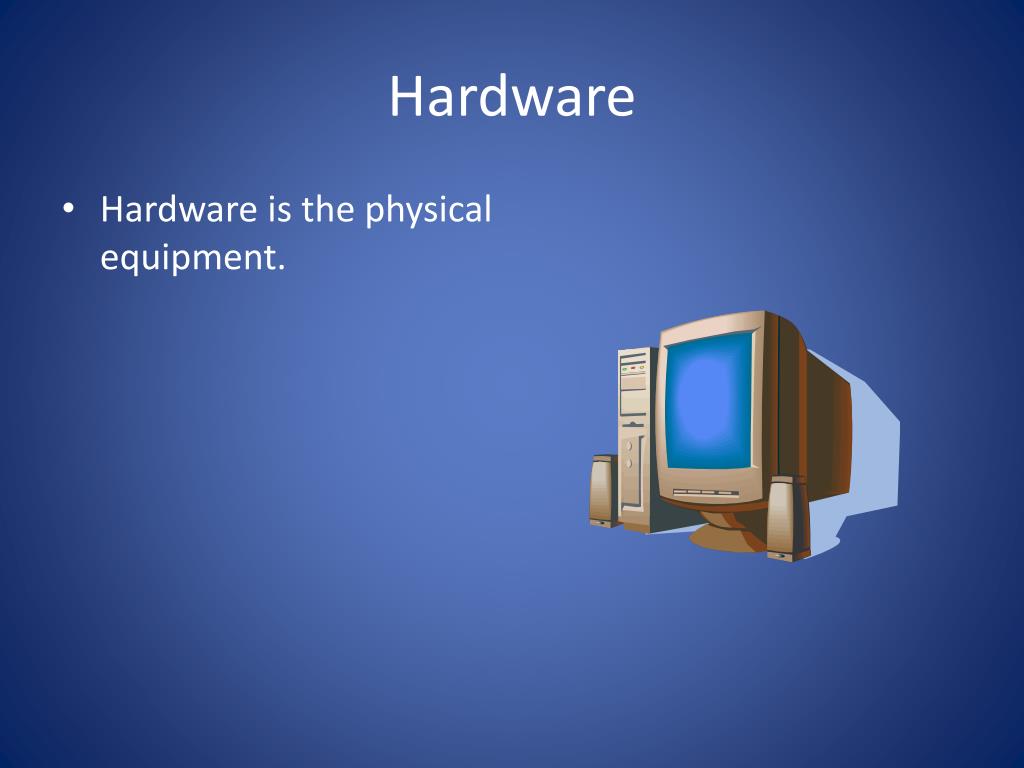 Hardware

• Hardware is the physical equipment.